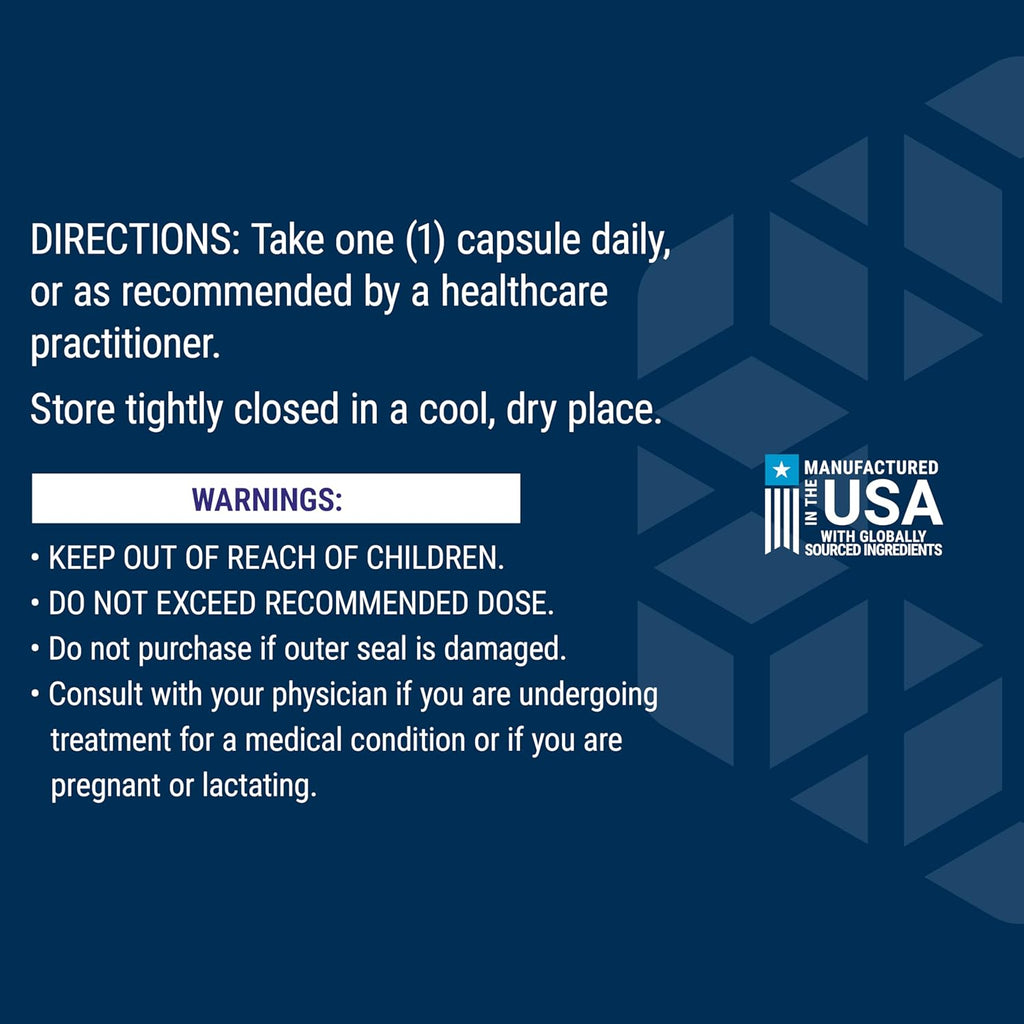 DIRECTIONS: Take one (1) capsule daily, or as recommended by a healthcare practitioner.

Store tightly closed in a cool, dry place.

WARNINGS:

• KEEP OUT OF REACH OF CHILDREN.
• DO NOT EXCEED RECOMMENDED DOSE.
• Do not purchase if outer seal is damaged.
• Consult with your physician if you are undergoing treatment for a medical condition or if you are pregnant or lactating.

MANUFACTURED IN THE USA WITH GLOBALLY SOURCED INGREDIENTS